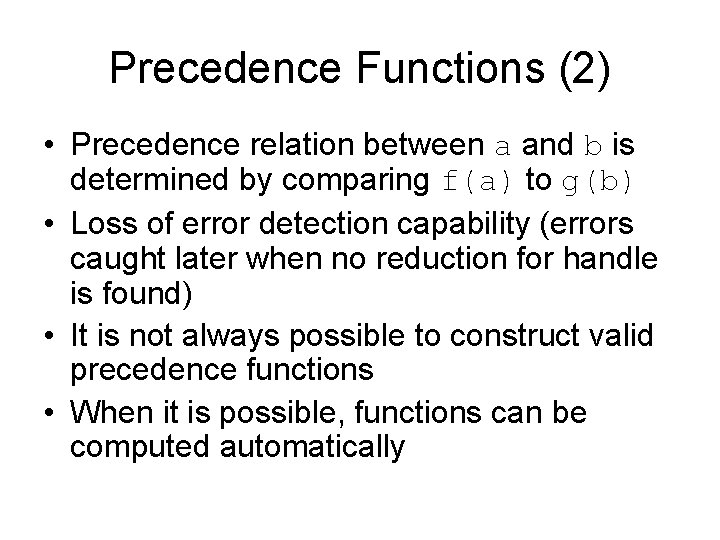 Precedence Functions (2)

• Precedence relation between a and b is determined by comparing f(a) to g(b)

• Loss of error detection capability (errors caught later when no reduction for handle is found)

• It is not always possible to construct valid precedence functions

• When it is possible, functions can be computed automatically